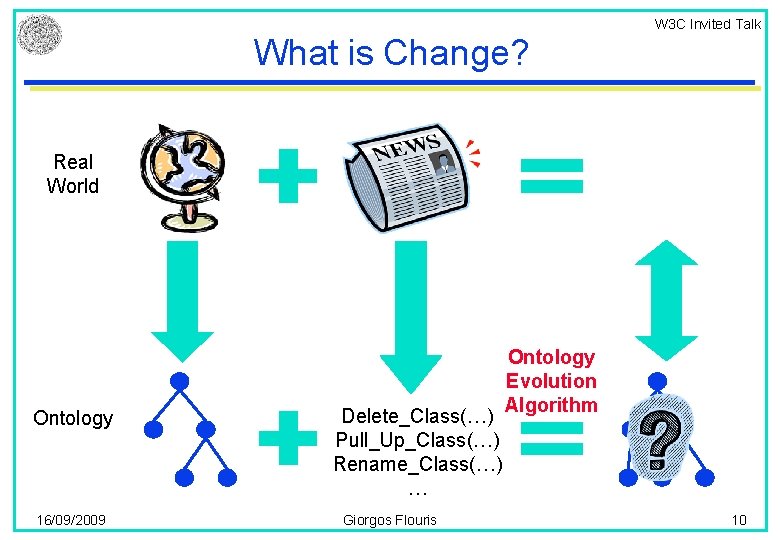 W3C Invited Talk

What is Change?

Real World

NEWS

Ontology

Delete_Class(…)
Pull_Up_Class(…)
Rename_Class(…)
…

Ontology Evolution Algorithm

?

16/09/2009

Giorgos Flouris

10